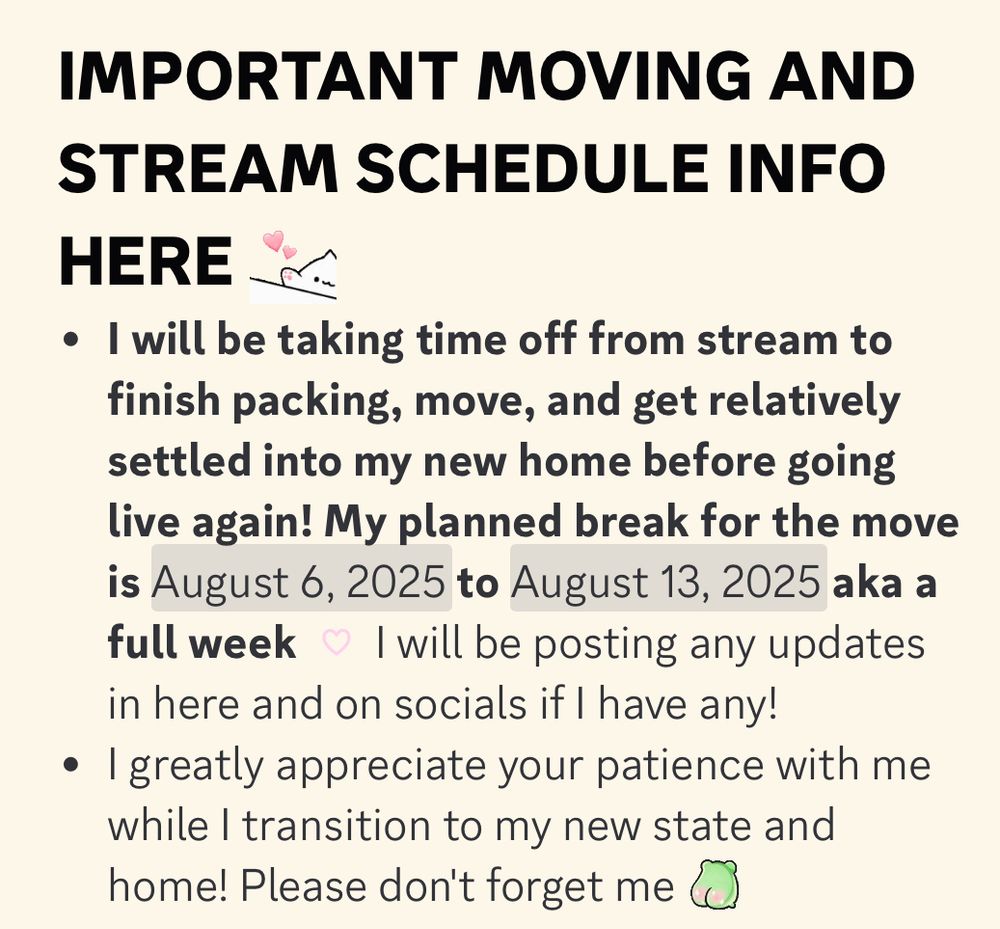 IMPORTANT MOVING AND STREAM SCHEDULE INFO HERE

• I will be taking time off from stream to finish packing, move, and get relatively settled into my new home before going live again! My planned break for the move is August 6, 2025 to August 13, 2025 aka a full week ♡ I will be posting any updates in here and on socials if I have any!
• I greatly appreciate your patience with me while I transition to my new state and home! Please don't forget me